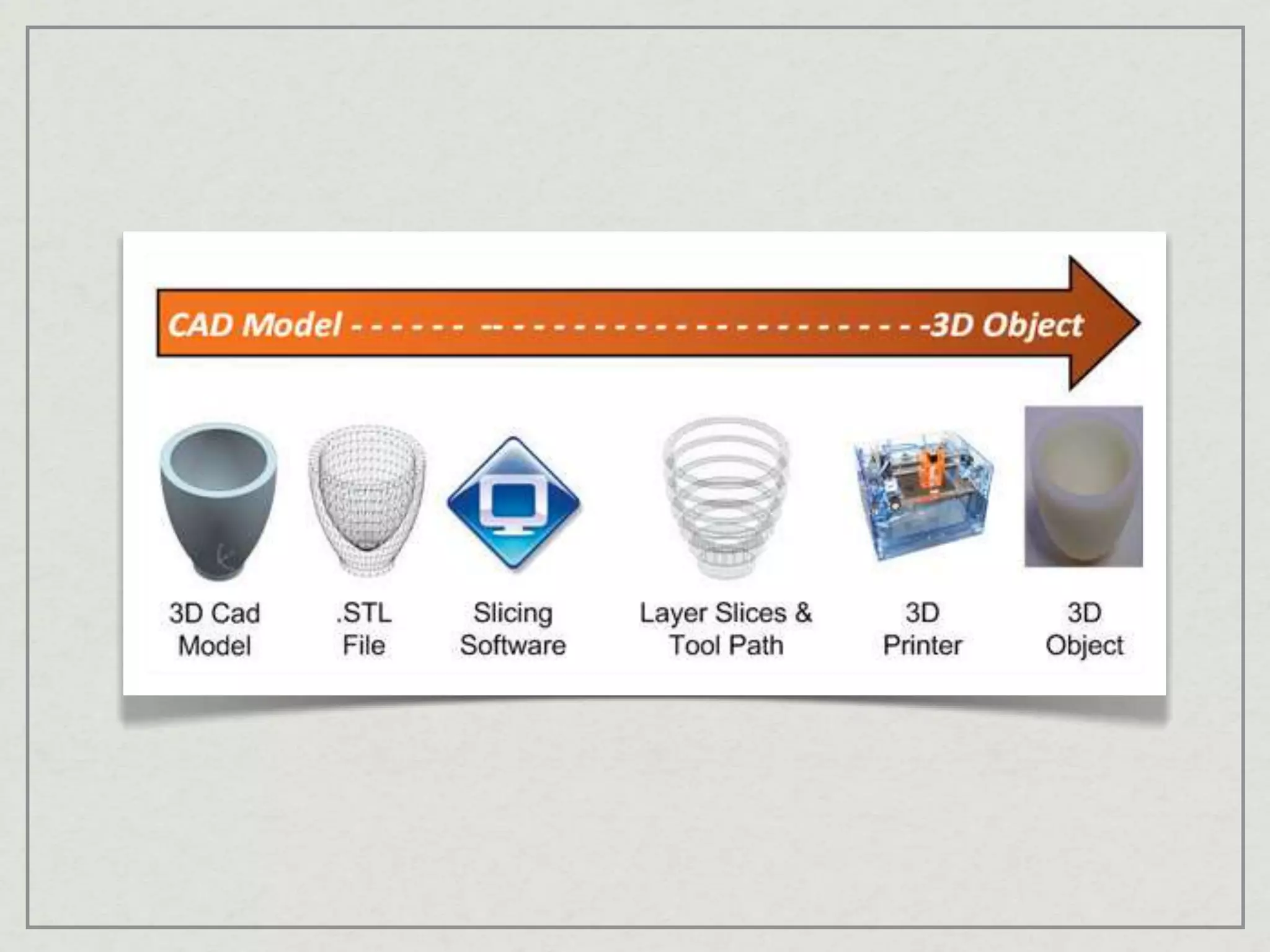 CAD Model - - - - - - -- - - - - - - - - - - - - - - - - - - - - - -3D Object

3D Cad Model

.STL File

Slicing Software

Layer Slices & Tool Path

3D Printer

3D Object